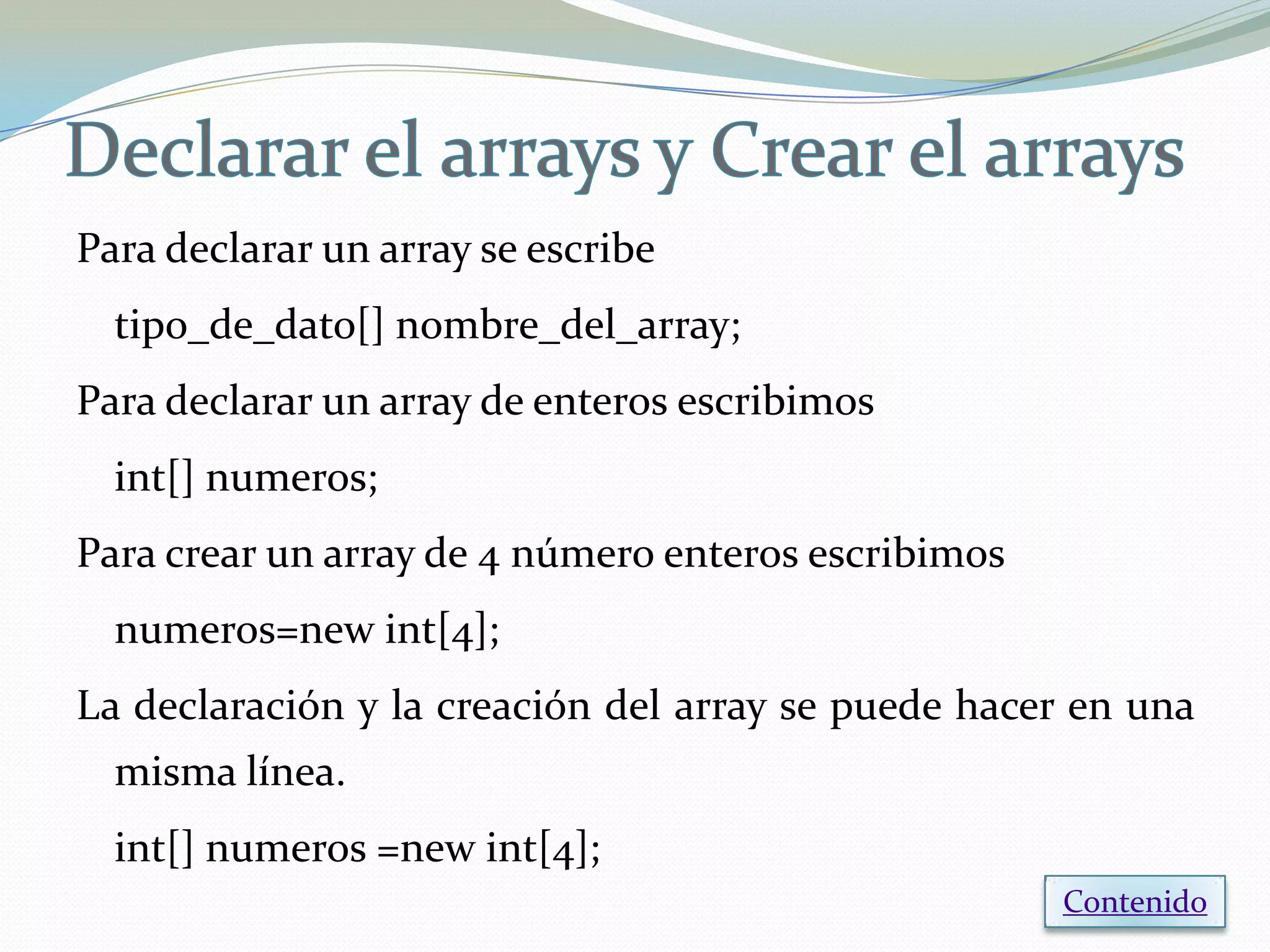 Declarar el arrays y Crear el arrays

Para declarar un array se escribe

tipo_de_dato[] nombre_del_array;

Para declarar un array de enteros escribimos

int[] numeros;

Para crear un array de 4 número enteros escribimos

numeros=new int[4];

La declaración y la creación del array se puede hacer en una misma línea.

int[] numeros =new int[4];

Contenido